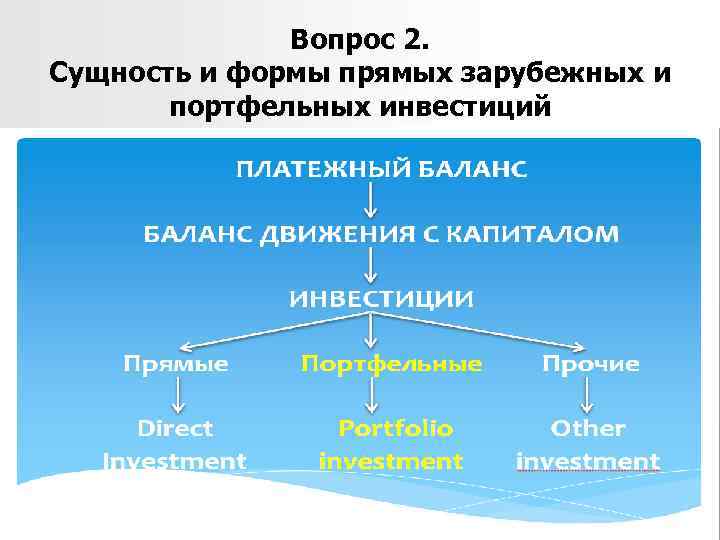 Вопрос 2.
Сущность и формы прямых зарубежных и портфельных инвестиций

ПЛАТЕЖНЫЙ БАЛАНС

БАЛАНС ДВИЖЕНИЯ С КАПИТАЛОМ

ИНВЕСТИЦИИ

Прямые

Портфельные

Прочие

Direct Investment

Portfolio investment

Other investment